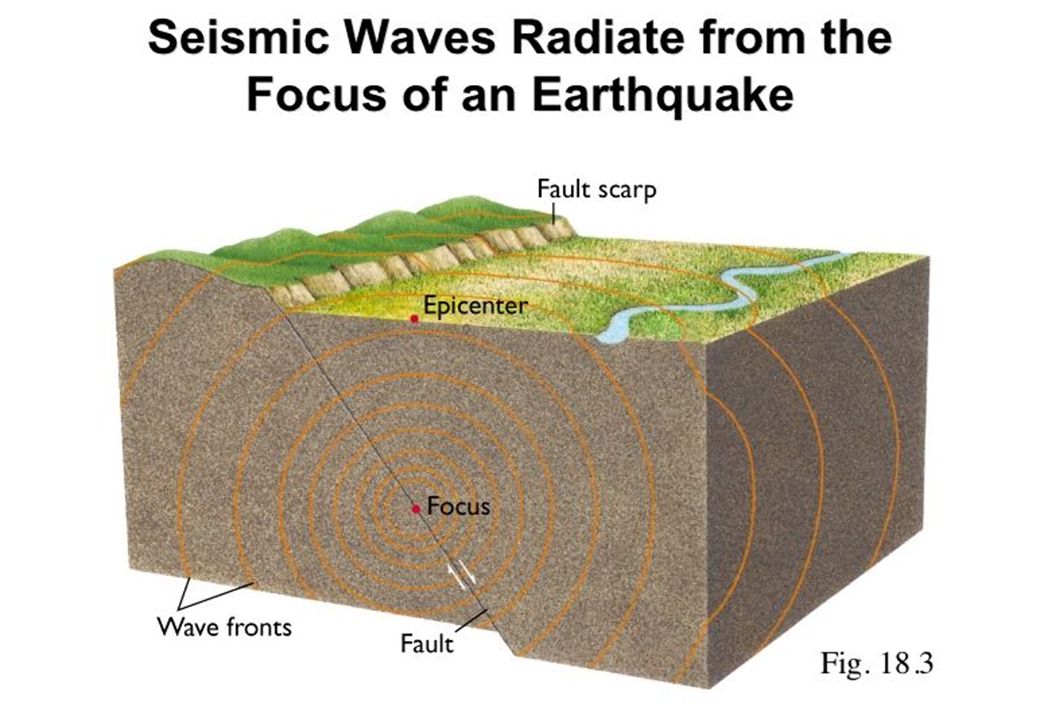 Seismic Waves Radiate from the Focus of an Earthquake

Fault scarp

Epicenter

Focus

Wave fronts

Fault

Fig. 18.3